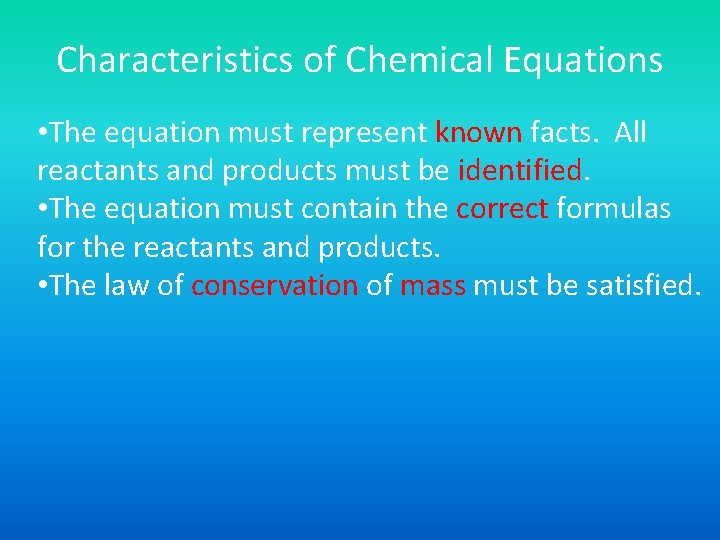 Characteristics of Chemical Equations

•The equation must represent known facts. All reactants and products must be identified.
•The equation must contain the correct formulas for the reactants and products.
•The law of conservation of mass must be satisfied.